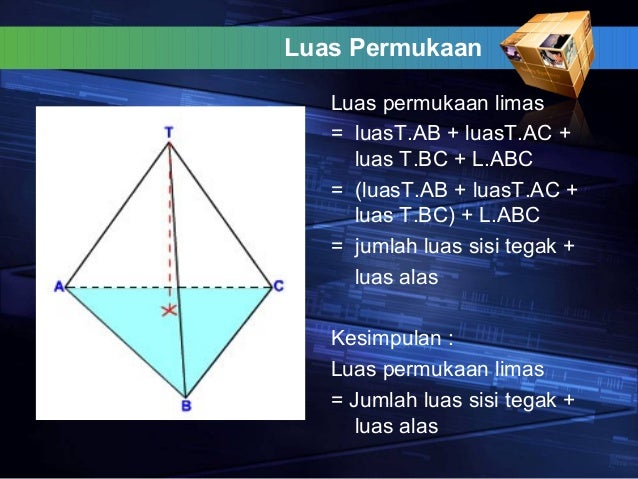 Luas Permukaan

T

A

C

B

Luas permukaan limas

= luasT.AB + luasT.AC + luas T.BC + L.ABC

= (luasT.AB + luasT.AC + luas T.BC) + L.ABC

= jumlah luas sisi tegak + luas alas

Kesimpulan :

Luas permukaan limas

= Jumlah luas sisi tegak + luas alas